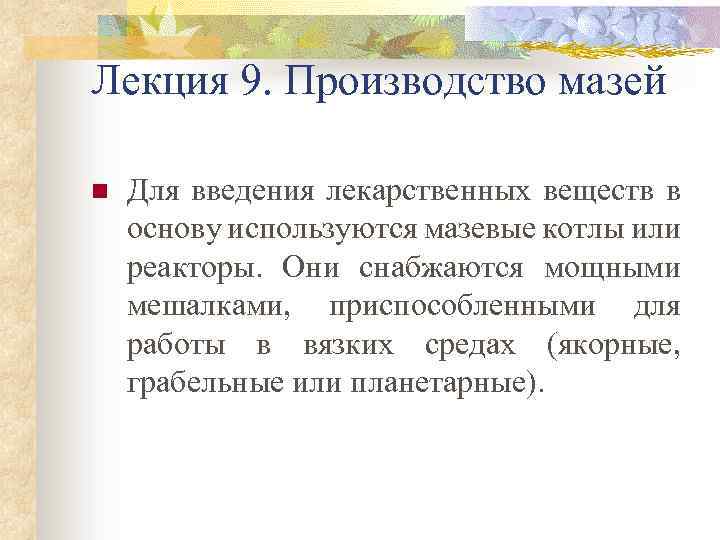 Лекция 9. Производство мазей

Для введения лекарственных веществ в основу используются мазевые котлы или реакторы. Они снабжаются мощными мешалками, приспособленными для работы в вязких средах (якорные, грабельные или планетарные).